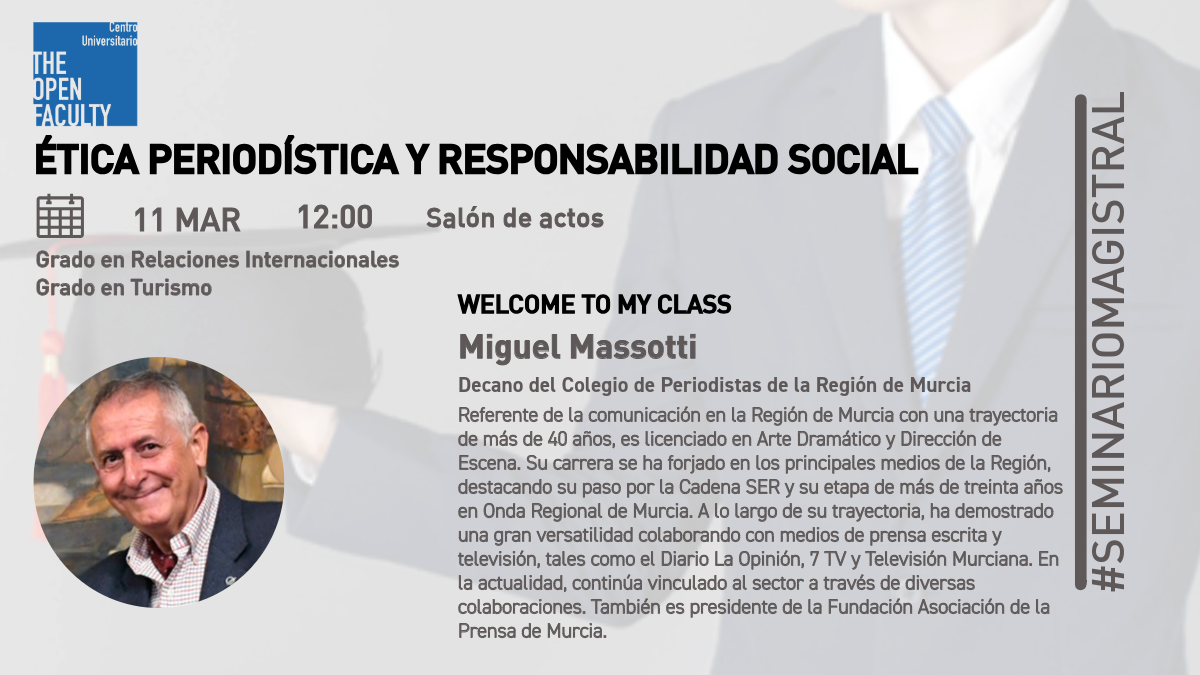 Centro Universitario
THE OPEN FACULTY

ÉTICA PERIODÍSTICA Y RESPONSABILIDAD SOCIAL

11 MAR 12:00 Salón de actos

Grado en Relaciones Internacionales
Grado en Turismo

WELCOME TO MY CLASS

Miguel Massotti

Decano del Colegio de Periodistas de la Región de Murcia

Referente de la comunicación en la Región de Murcia con una trayectoria de más de 40 años, es licenciado en Arte Dramático y Dirección de Escena. Su carrera se ha forjado en los principales medios de la Región, destacando su paso por la Cadena SER y su etapa de más de treinta años en Onda Regional de Murcia. A lo largo de su trayectoria, ha demostrado una gran versatilidad colaborando con medios de prensa escrita y televisión, tales como el Diario La Opinión, 7 TV y Televisión Murciana. En la actualidad, continúa vinculado al sector a través de diversas colaboraciones. También es presidente de la Fundación Asociación de la Prensa de Murcia.

#SEMINARIOMAGISTRAL